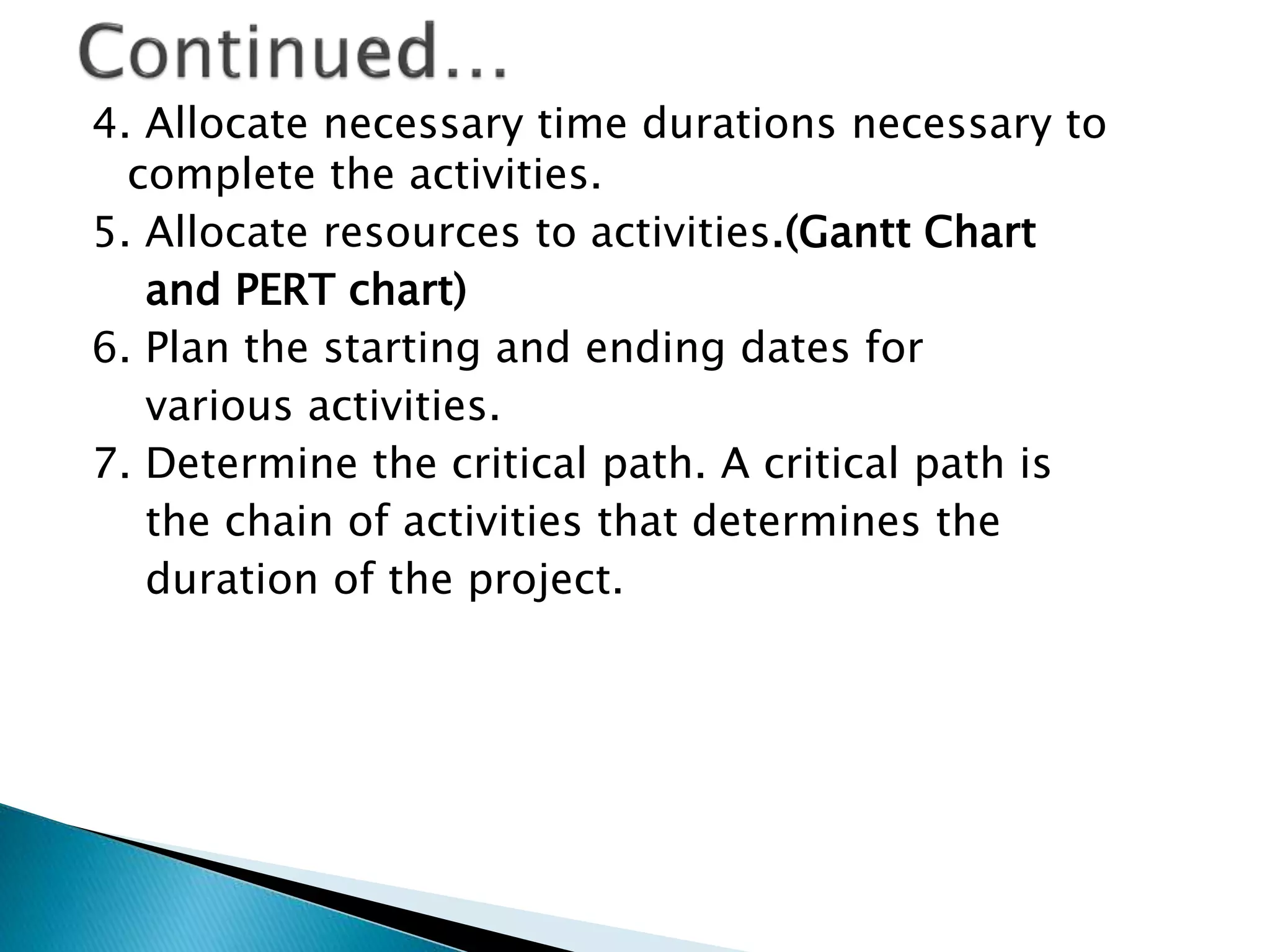 Continued...

4. Allocate necessary time durations necessary to complete the activities.

5. Allocate resources to activities.(Gantt Chart and PERT chart)

6. Plan the starting and ending dates for various activities.

7. Determine the critical path. A critical path is the chain of activities that determines the duration of the project.